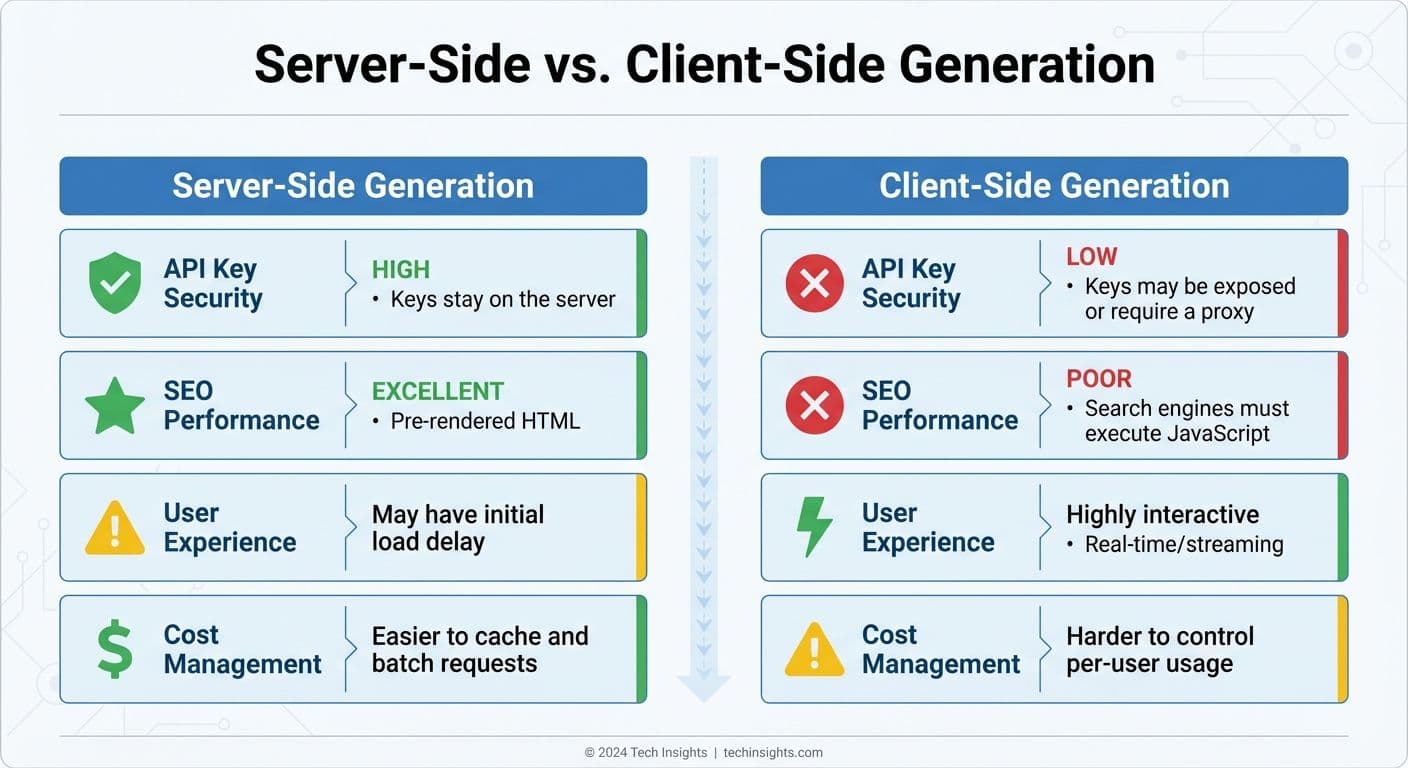 Server-Side vs. Client-Side Generation

Server-Side Generation

API Key Security
HIGH
• Keys stay on the server

SEO Performance
EXCELLENT
• Pre-rendered HTML

User Experience
May have initial load delay

Cost Management
Easier to cache and batch requests

Client-Side Generation

API Key Security
LOW
• Keys may be exposed or require a proxy

SEO Performance
POOR
• Search engines must execute JavaScript

User Experience
Highly interactive
• Real-time/streaming

Cost Management
Harder to control per-user usage

© 2024 Tech Insights | techinsights.com